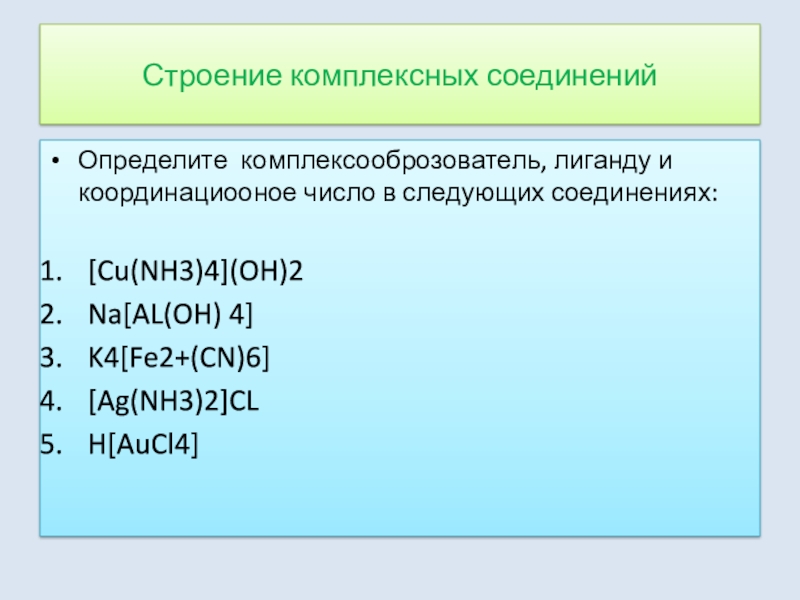 Строение комплексных соединений

• Определите комплексооброзователь, лиганду и координациооное число в следующих соединениях:

1. [Cu(NH3)4](OH)2
2. Na[AL(OH) 4]
3. K4[Fe2+(CN)6]
4. [Ag(NH3)2]CL
5. H[AuCl4]